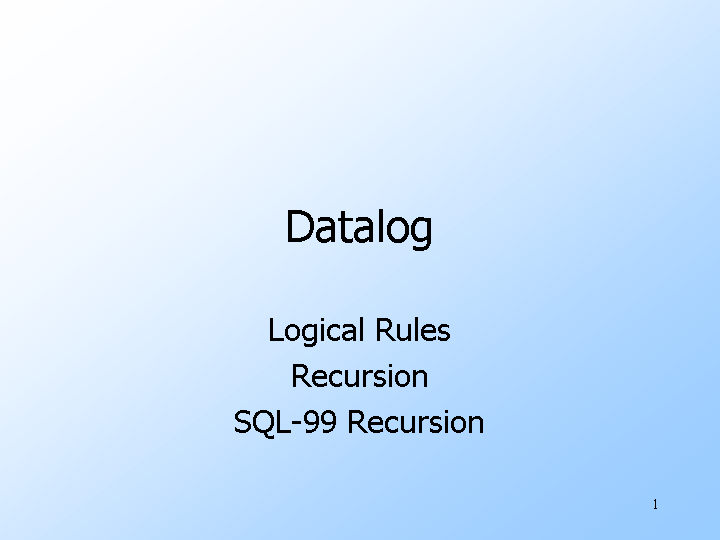 Datalog

Logical Rules
Recursion
SQL-99 Recursion

1